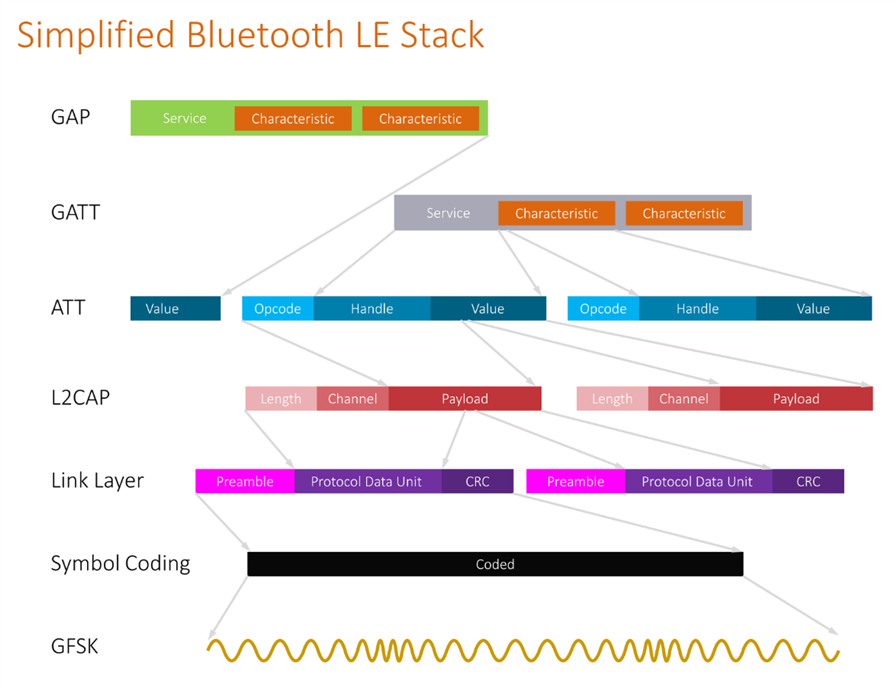 Simplified Bluetooth LE Stack

GAP
Service Characteristic Characteristic

GATT
Service Characteristic Characteristic

ATT
Value
Opcode Handle Value
Opcode Handle Value

L2CAP
Length Channel Payload
Length Channel Payload

Link Layer
Preamble Protocol Data Unit CRC
Preamble Protocol Data Unit CRC

Symbol Coding
Coded

GFSK